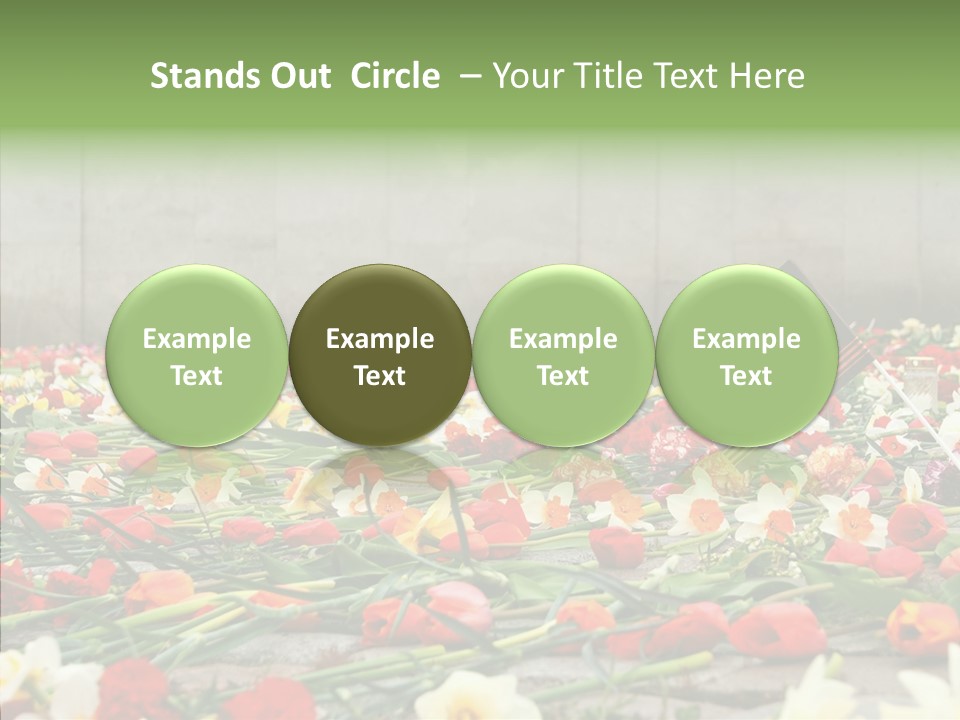 Stands Out Circle – Your Title Text Here

Example Text

Example Text

Example Text

Example Text